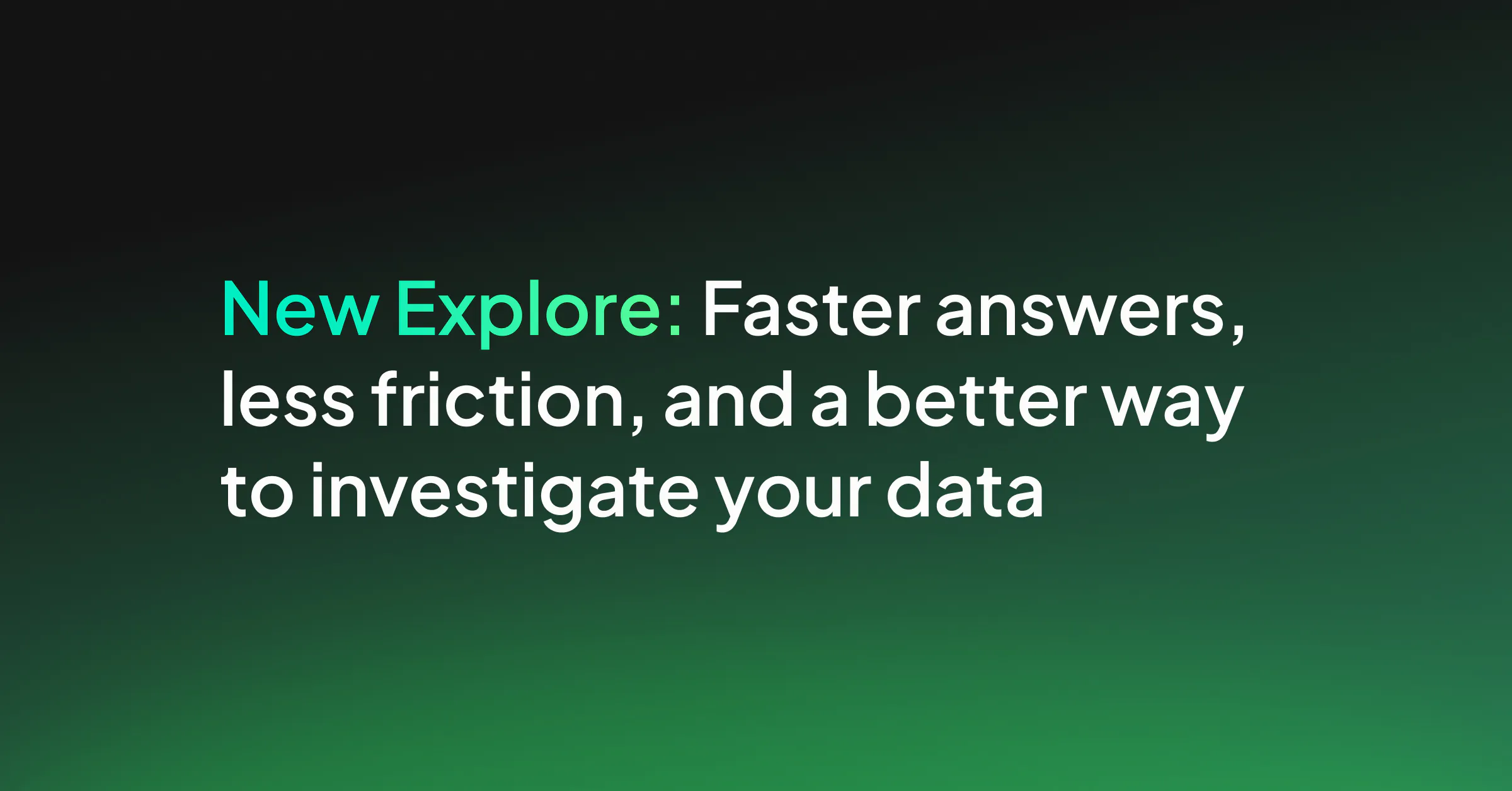 New Explore: Faster answers, less friction, and a better way to investigate your data